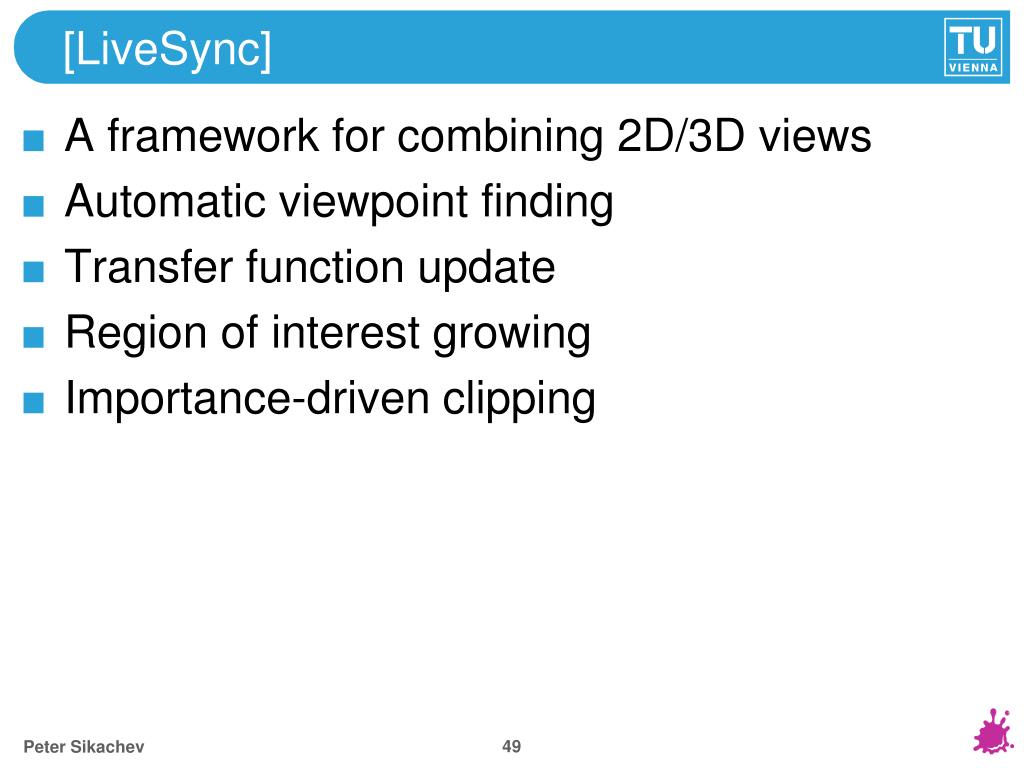 [LiveSync]

TU VIENNA

■ A framework for combining 2D/3D views
■ Automatic viewpoint finding
■ Transfer function update
■ Region of interest growing
■ Importance-driven clipping

Peter Sikachev

49